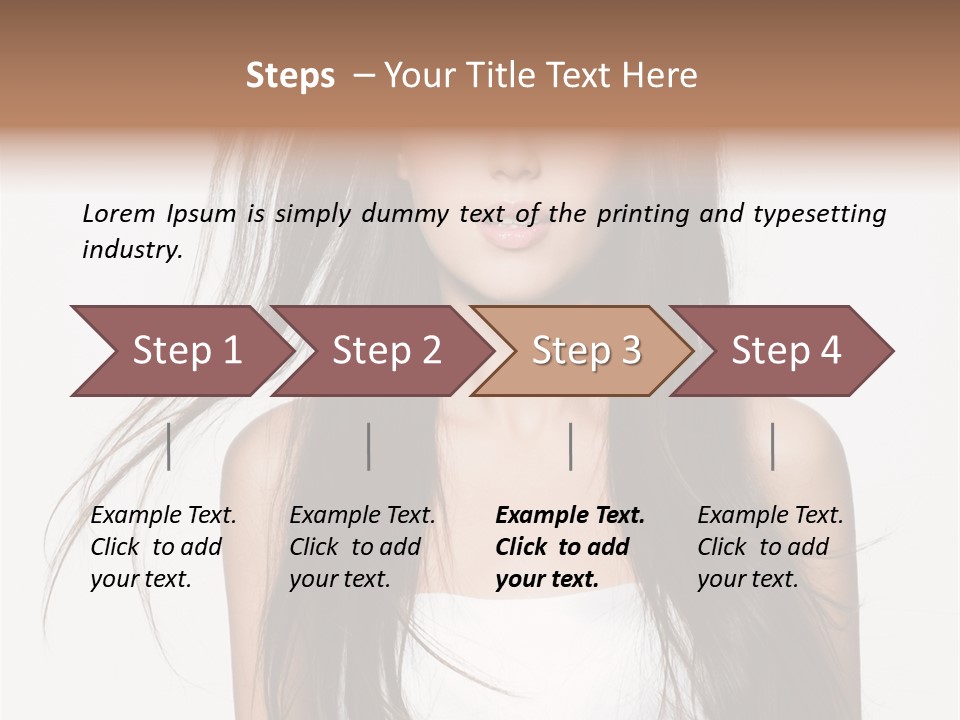 Steps – Your Title Text Here

Lorem Ipsum is simply dummy text of the printing and typesetting industry.

Step 1

Step 2

Step 3

Step 4

Example Text. Click to add your text.

Example Text. Click to add your text.

Example Text. Click to add your text.

Example Text. Click to add your text.